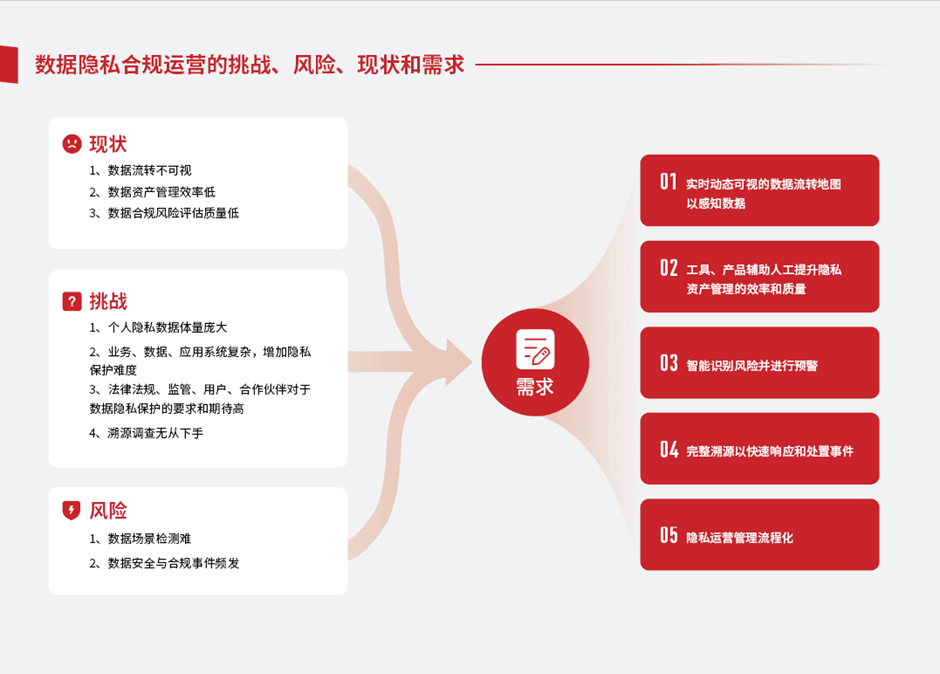 数据隐私合规运营的挑战、风险、现状和需求

现状
1、数据流转不可视
2、数据资产管理效率低
3、数据合规风险评估质量低

挑战
1、个人隐私数据体量庞大
2、业务、数据、应用系统复杂，增加隐私保护难度
3、法律法规、监管、用户、合作伙伴对于数据隐私保护的要求和期待高
4、溯源调查无从下手

风险
1、数据场景检测难
2、数据安全与合规事件频发

需求

01 实时动态可视的数据流转地图以感知数据
02 工具、产品辅助人工提升隐私资产管理的效率和质量
03 智能识别风险并进行预警
04 完整溯源以快速响应和处置事件
05 隐私运营管理流程化